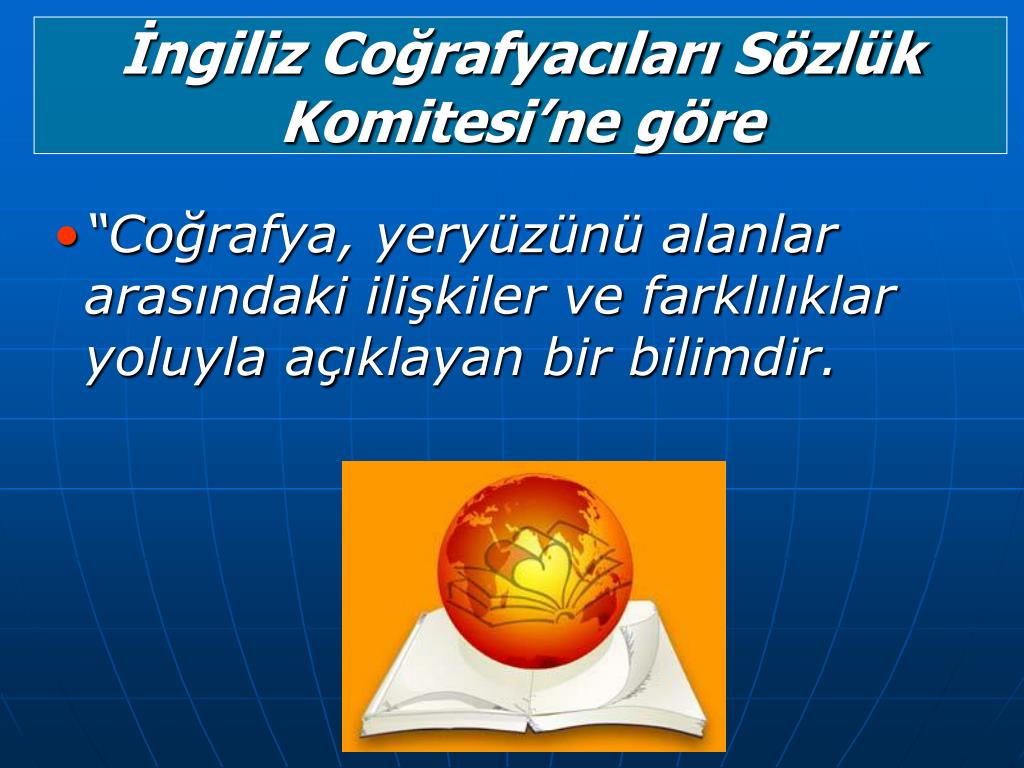 İngiliz Coğrafyacıları Sözlük Komitesi’ne göre

• “Coğrafya, yeryüzünü alanlar arasındaki ilişkiler ve farklılıklar yoluyla açıklayan bir bilimdir.